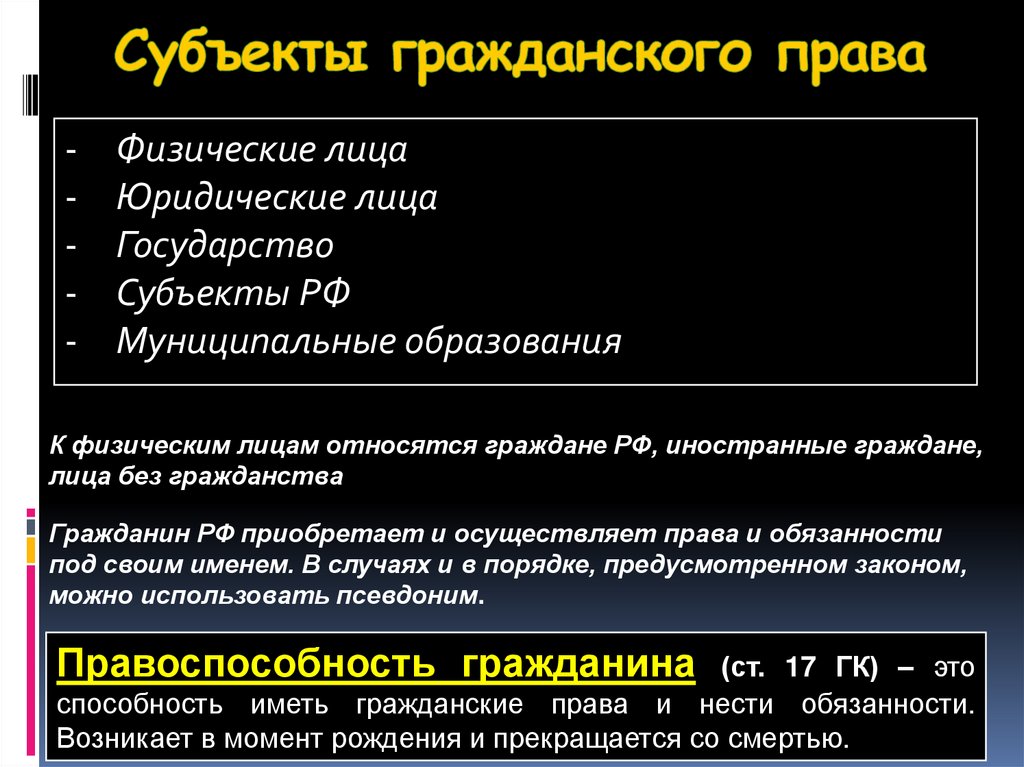 Субъекты гражданского права

- Физические лица
- Юридические лица
- Государство
- Субъекты РФ
- Муниципальные образования

К физическим лицам относятся граждане РФ, иностранные граждане, лица без гражданства

Гражданин РФ приобретает и осуществляет права и обязанности под своим именем. В случаях и в порядке, предусмотренном законом, можно использовать псевдоним.

Правоспособность гражданина (ст. 17 ГК) – это способность иметь гражданские права и нести обязанности. Возникает в момент рождения и прекращается со смертью.